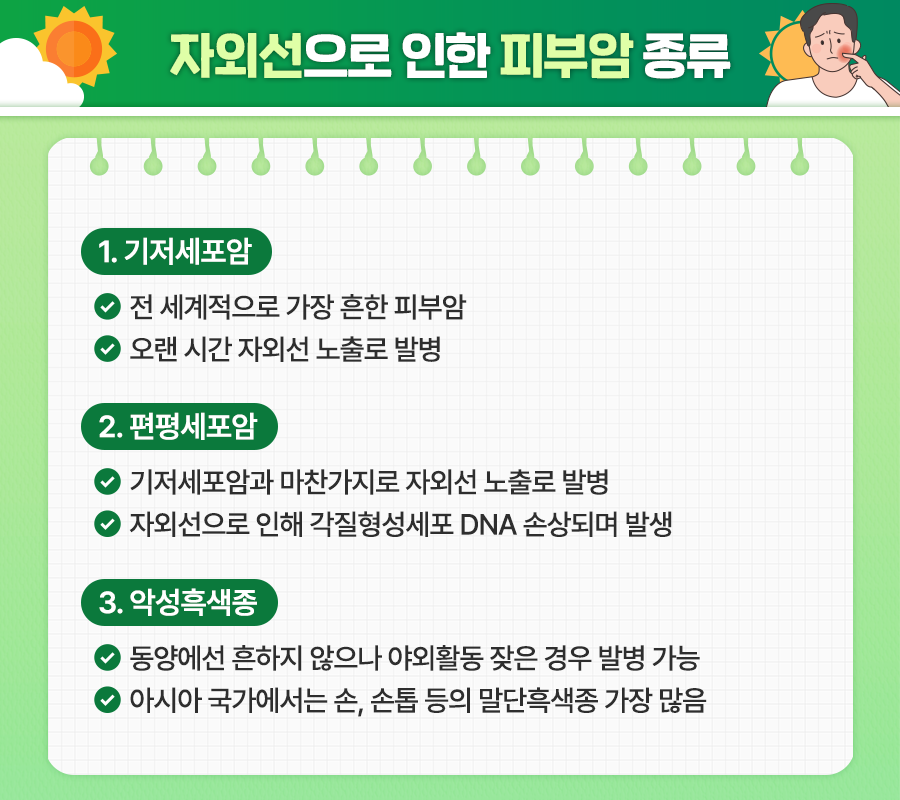 자외선으로 인한 피부암 종류

1. 기저세포암

전 세계적으로 가장 흔한 피부암

오랜 시간 자외선 노출로 발병

2. 편평세포암

기저세포암과 마찬가지로 자외선 노출로 발병

자외선으로 인해 각질형성세포 DNA 손상되며 발생

3. 악성흑색종

동양에선 흔하지 않으나 야외활동 잦은 경우 발병 가능

아시아 국가에서는 손, 손톱 등의 말단흑색종 가장 많음